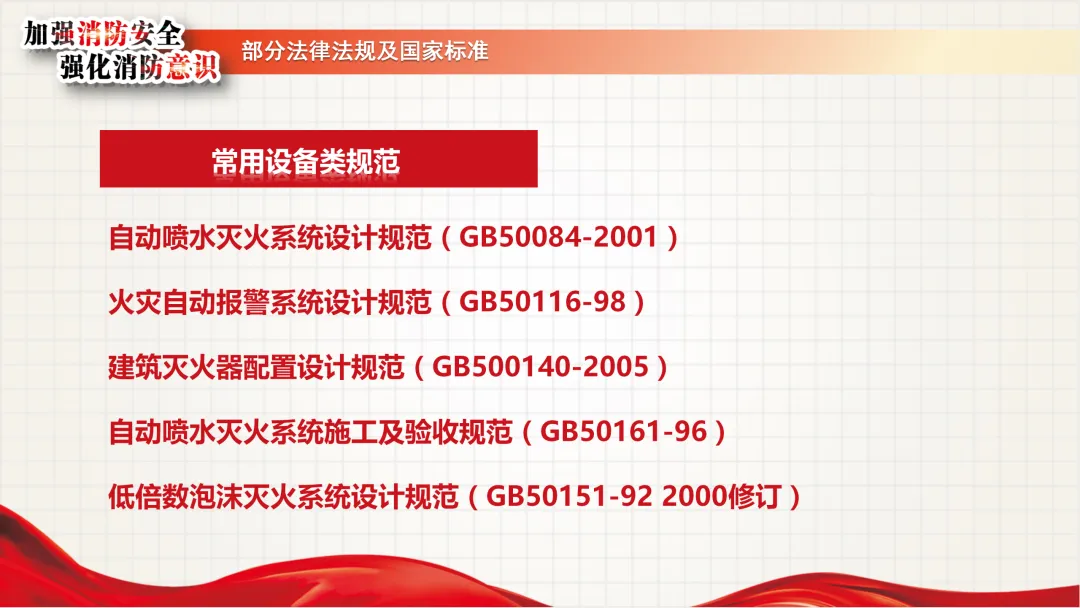 加强消防安全
强化消防意识

部分法律法规及国家标准

常用设备类规范

自动喷水灭火系统设计规范（GB50084-2001）

火灾自动报警系统设计规范（GB50116-98）

建筑灭火器配置设计规范（GB500140-2005）

自动喷水灭火系统施工及验收规范（GB50161-96）

低倍数泡沫灭火系统设计规范（GB50151-92 2000修订）